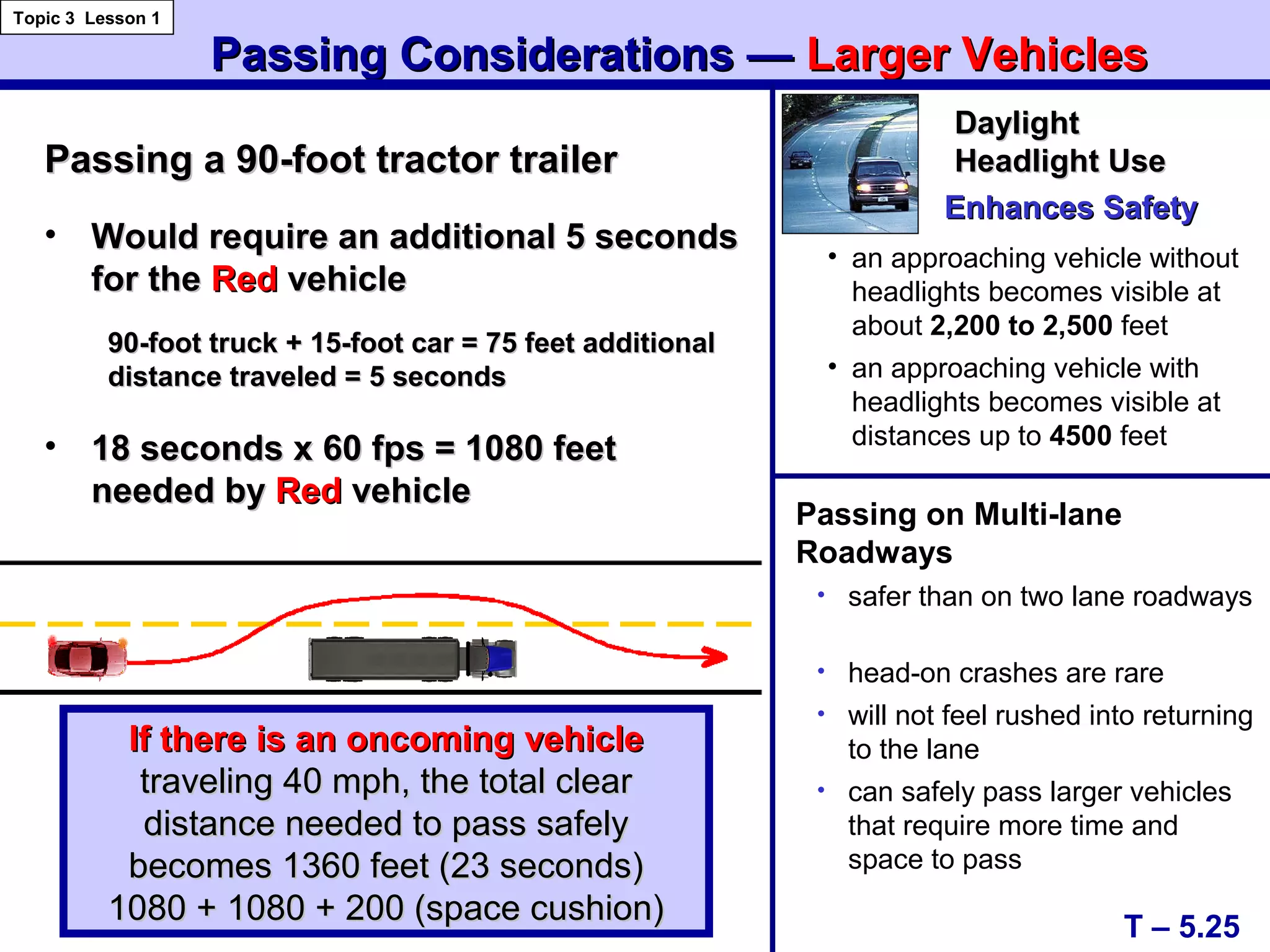 Topic 3 Lesson 1

Passing Considerations — Larger Vehicles

Passing a 90-foot tractor trailer

• Would require an additional 5 seconds for the Red vehicle

90-foot truck + 15-foot car = 75 feet additional distance traveled = 5 seconds

• 18 seconds x 60 fps = 1080 feet needed by Red vehicle

If there is an oncoming vehicle traveling 40 mph, the total clear distance needed to pass safely becomes 1360 feet (23 seconds) 1080 + 1080 + 200 (space cushion)

Daylight Headlight Use

Enhances Safety

• an approaching vehicle without headlights becomes visible at about 2,200 to 2,500 feet

• an approaching vehicle with headlights becomes visible at distances up to 4500 feet

Passing on Multi-lane Roadways

• safer than on two lane roadways

• head-on crashes are rare

• will not feel rushed into returning to the lane

• can safely pass larger vehicles that require more time and space to pass

T – 5.25